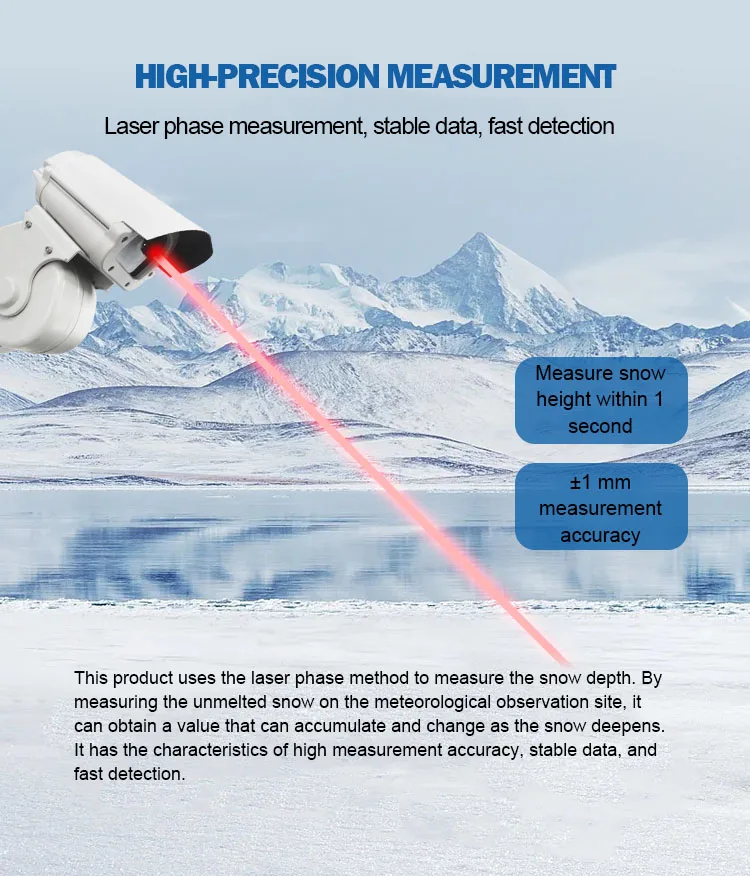 HIGH-PRECISION MEASUREMENT

Laser phase measurement, stable data, fast detection

Measure snow height within 1 second

±1 mm measurement accuracy

This product uses the laser phase method to measure the snow depth. By measuring the unmelted snow on the meteorological observation site, it can obtain a value that can accumulate and change as the snow deepens. It has the characteristics of high measurement accuracy, stable data, and fast detection.